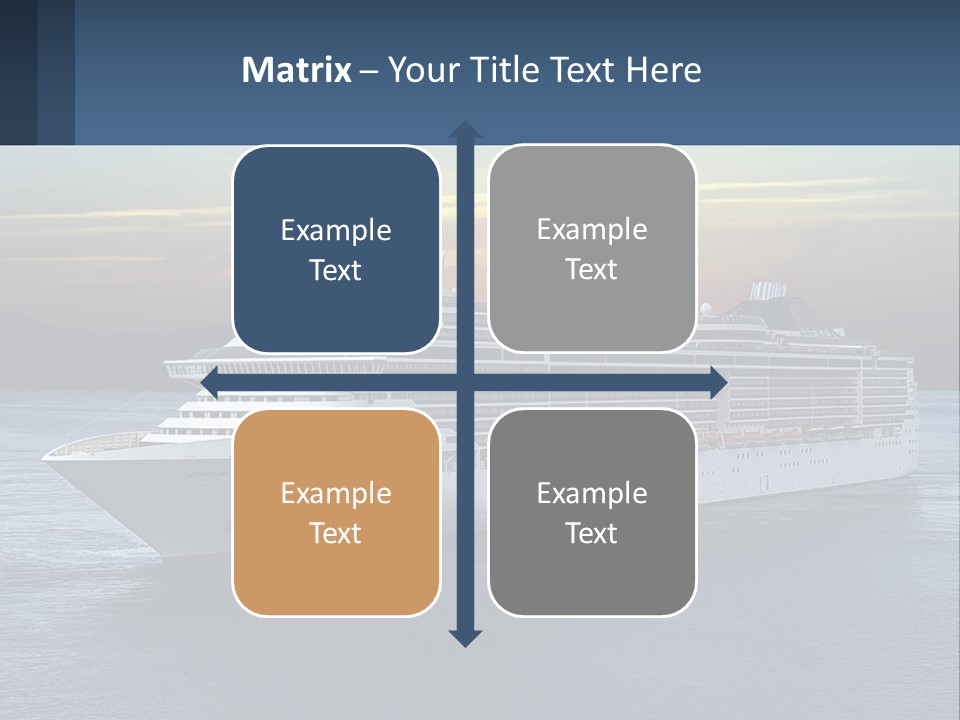 Matrix – Your Title Text Here

Example Text

Example Text

Example Text

Example Text